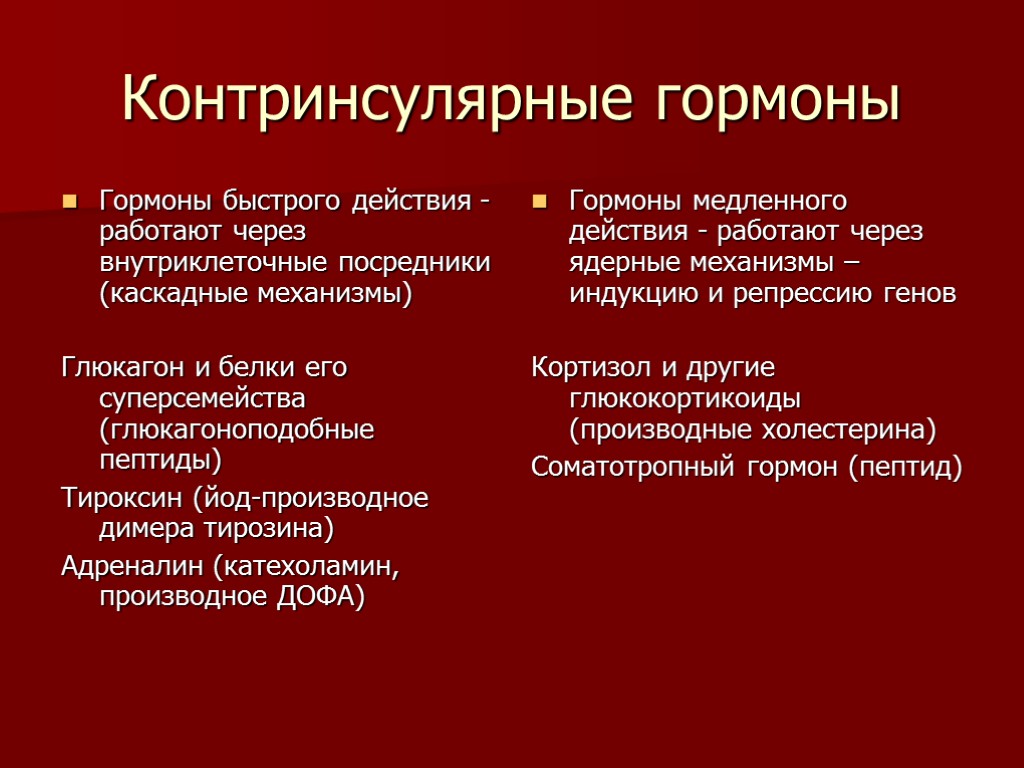 Контринсулярные гормоны

Гормоны быстрого действия - работают через внутриклеточные посредники (каскадные механизмы)

Глюкагон и белки его суперсемейства (глюкагоноподобные пептиды)

Тироксин (йод-производное димера тирозина)

Адреналин (катехоламин, производное ДОФА)

Гормоны медленного действия - работают через ядерные механизмы – индукцию и репрессию генов

Кортизол и другие глюкокортикоиды (производные холестерина)

Соматотропный гормон (пептид)